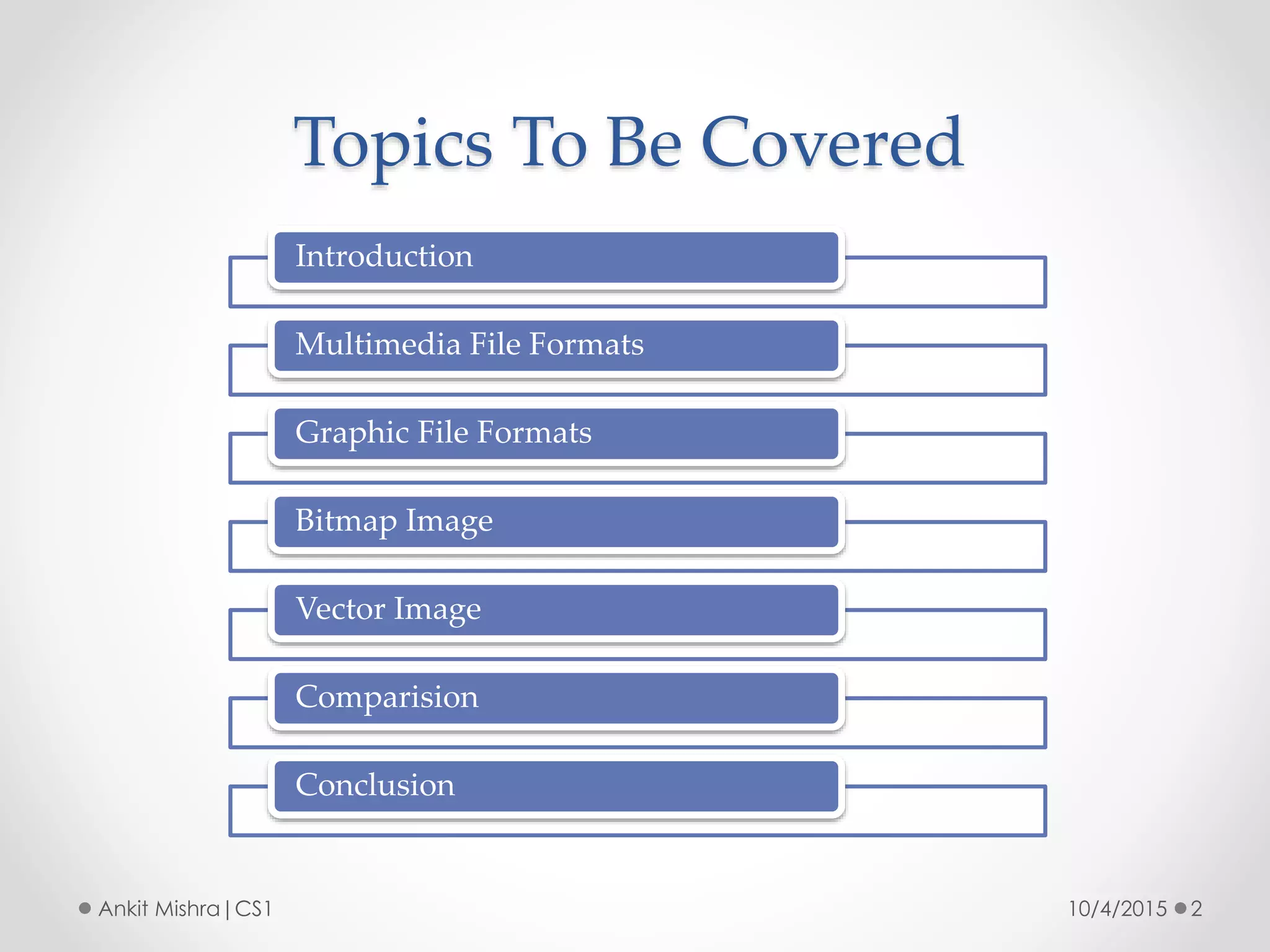 Topics To Be Covered

Introduction

Multimedia File Formats

Graphic File Formats

Bitmap Image

Vector Image

Comparision

Conclusion

Ankit Mishra | CS1

10/4/2015 2